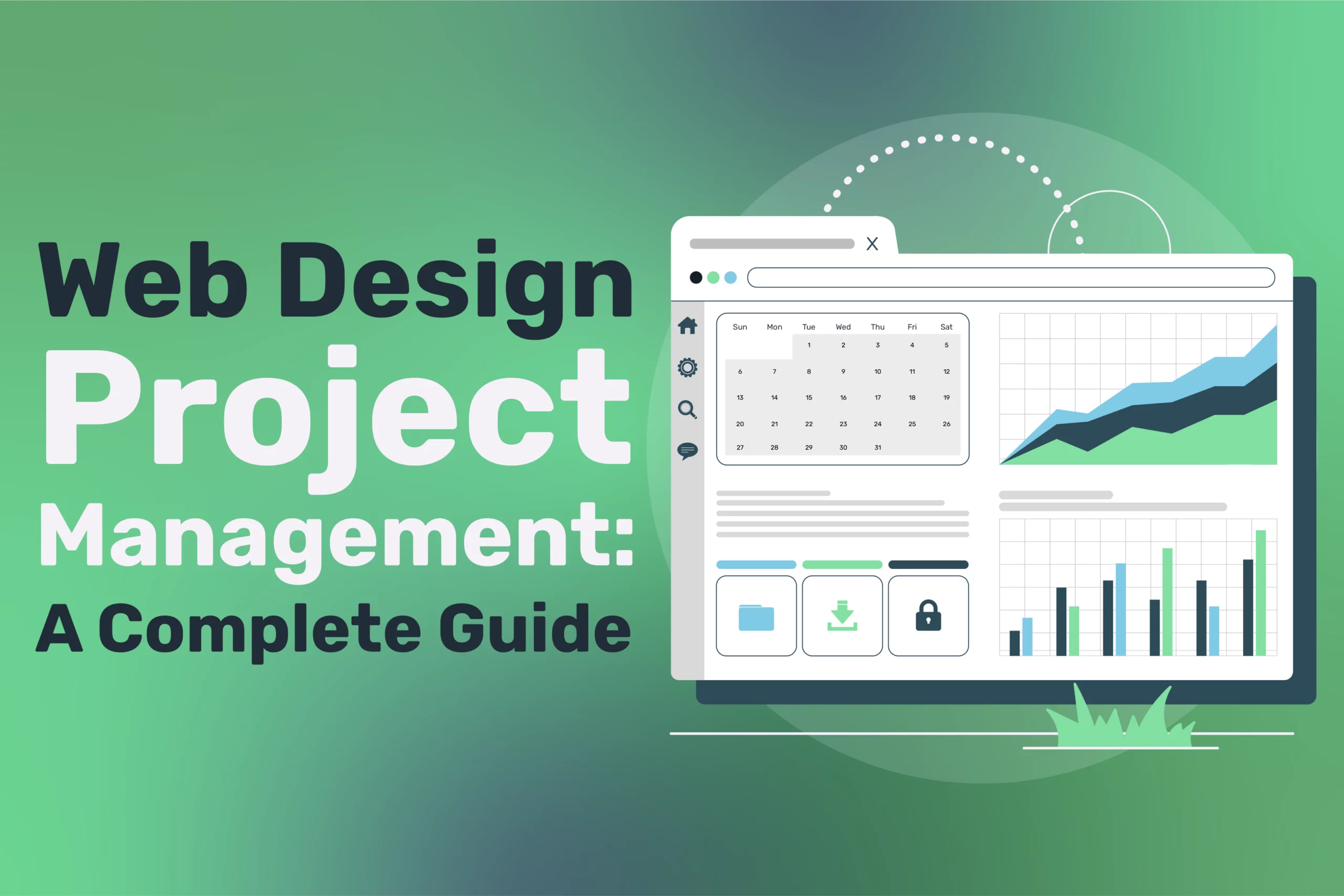 Web Design Project Management: A Complete Guide

X

| Sun | Mon | Tue | Wed | Thu | Fri | Sat |
|---|---|---|---|---|---|---|
| | | 1 | 2 | 3 | 4 | 5 |
| 6 | 7 | 8 | 9 | 10 | 11 | 12 |
| 13 | 14 | 15 | 16 | 17 | 18 | 19 |
| 20 | 21 | 22 | 23 | 24 | 25 | 26 |
| 27 | 28 | 29 | 30 | 31 | | |